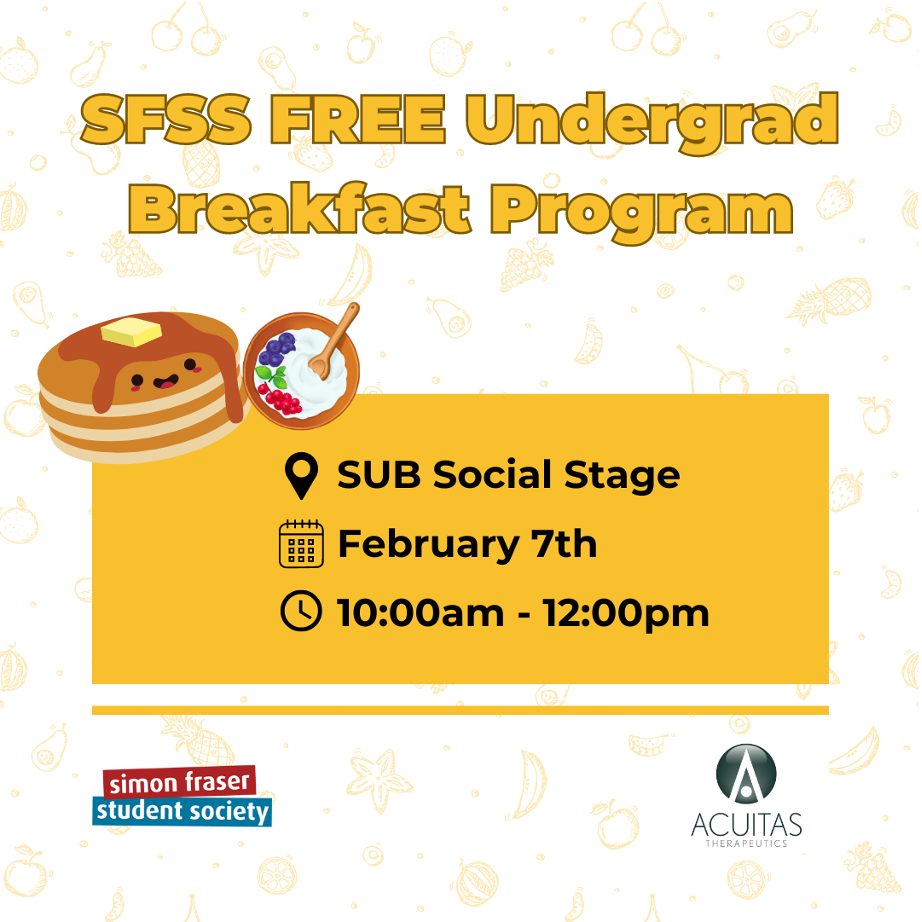 SFSS FREE Undergrad Breakfast Program

SUB Social Stage

February 7th

10:00am - 12:00pm

simon fraser
student society

ACUITAS
THERAPEUTICS